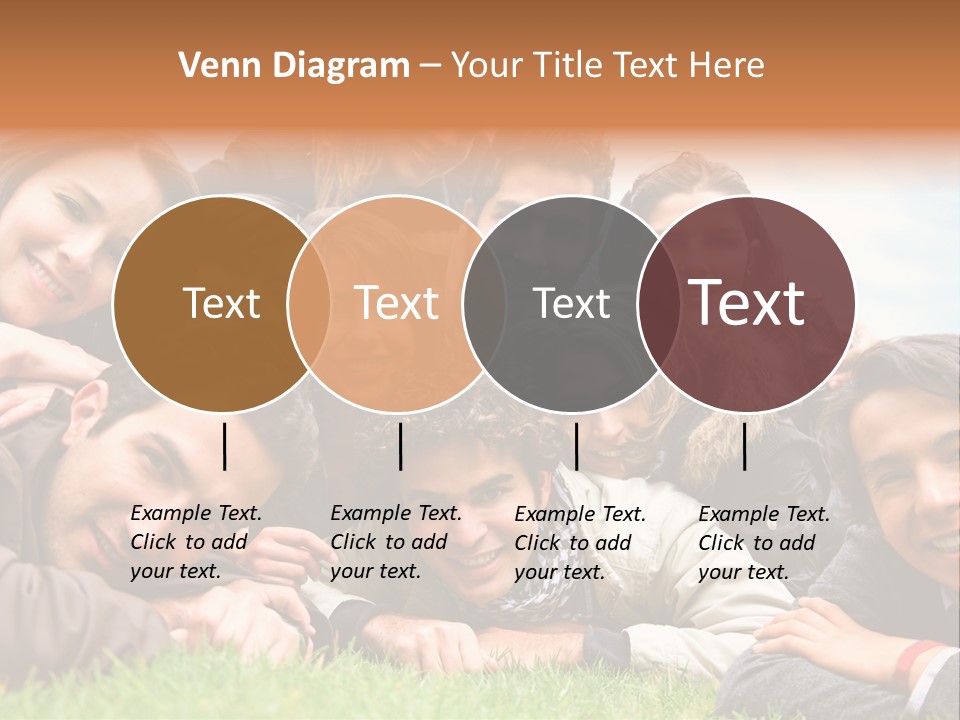 Venn Diagram – Your Title Text Here

Text

Text

Text

Text

Example Text. Click to add your text.

Example Text. Click to add your text.

Example Text. Click to add your text.

Example Text. Click to add your text.